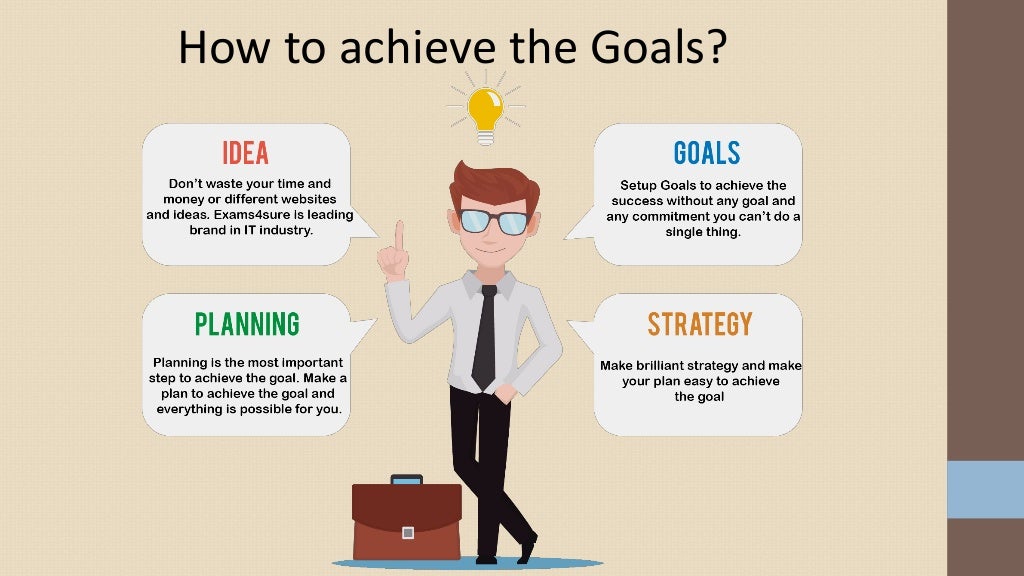 How to achieve the Goals?

IDEA

Don't waste your time and money or different websites and ideas. Exams4sure is leading brand in IT industry.

GOALS

Setup Goals to achieve the success without any goal and any commitment you can't do a single thing.

PLANNING

Planning is the most important step to achieve the goal. Make a plan to achieve the goal and everything is possible for you.

STRATEGY

Make brilliant strategy and make your plan easy to achieve the goal